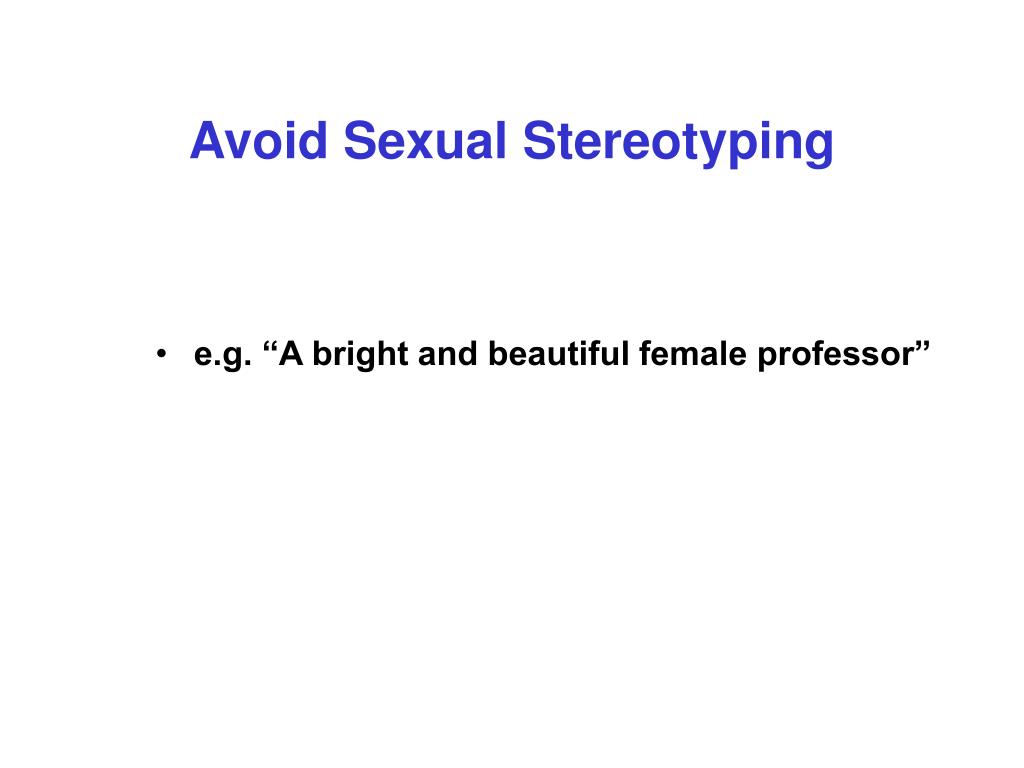 Avoid Sexual Stereotyping

• e.g. “A bright and beautiful female professor”